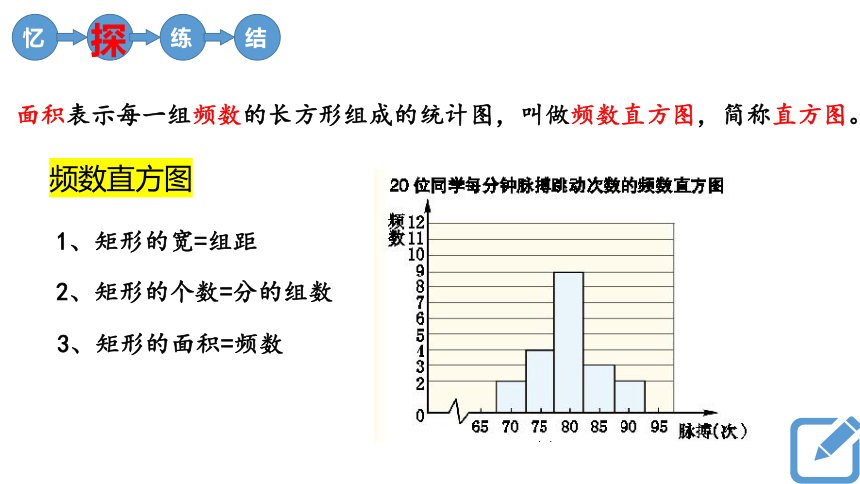 忆 探 练 结

面积表示每一组频数的长方形组成的统计图，叫做频数直方图，简称直方图。

频数直方图

1、矩形的宽=组距

2、矩形的个数=分的组数

3、矩形的面积=频数

20位同学每分钟脉搏跳动次数的频数直方图

频数

12
11
10
9
8
7
6
5
4
3
2
0

65 70 75 80 85 90 95 脉搏(次)